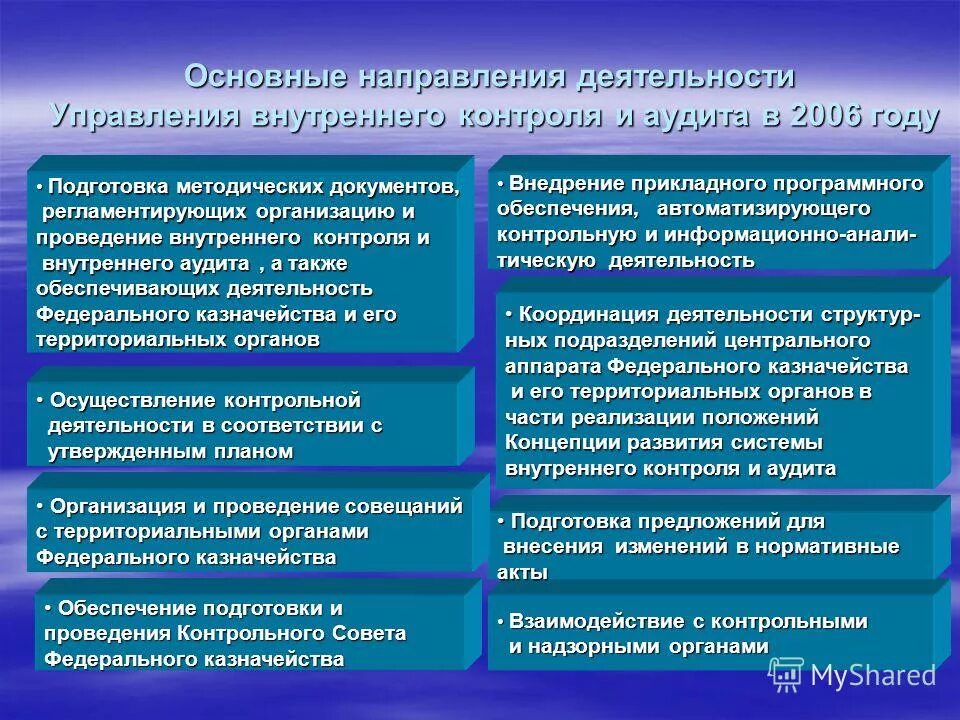 Основные направления деятельности Управления внутреннего контроля и аудита в 2006 году

• Подготовка методических документов, регламентирующих организацию и проведение внутреннего контроля и внутреннего аудита , а также обеспечивающих деятельность Федерального казначейства и его территориальных органов

• Осуществление контрольной деятельности в соответствии с утвержденным планом

• Организация и проведение совещаний с территориальными органами Федерального казначейства

• Обеспечение подготовки и проведения Контрольного Совета Федерального казначейства

• Внедрение прикладного программного обеспечения, автоматизирующего контрольную и информационно-аналитическую деятельность

• Координация деятельности структурных подразделений центрального аппарата Федерального казначейства и его территориальных органов в части реализации положений Концепции развития системы внутреннего контроля и аудита

• Подготовка предложений для внесения изменений в нормативные акты

• Взаимодействие с контрольными и надзорными органами

MyShared